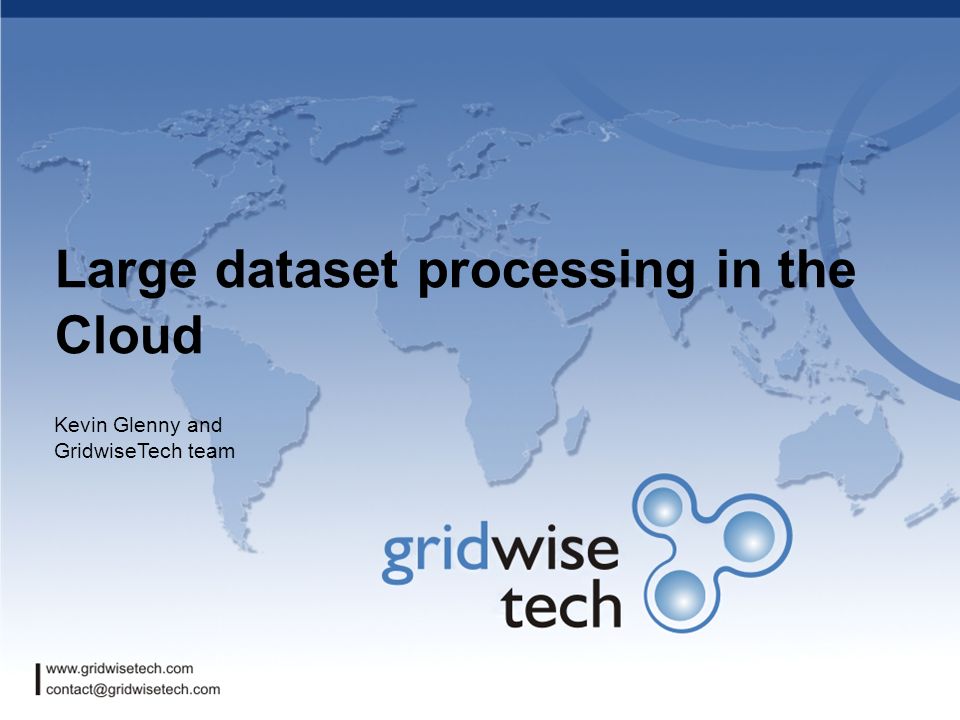 Large dataset processing in the Cloud

Kevin Glenny and
GridwiseTech team

gridwise
tech

www.gridwisetech.com
contact@gridwisetech.com